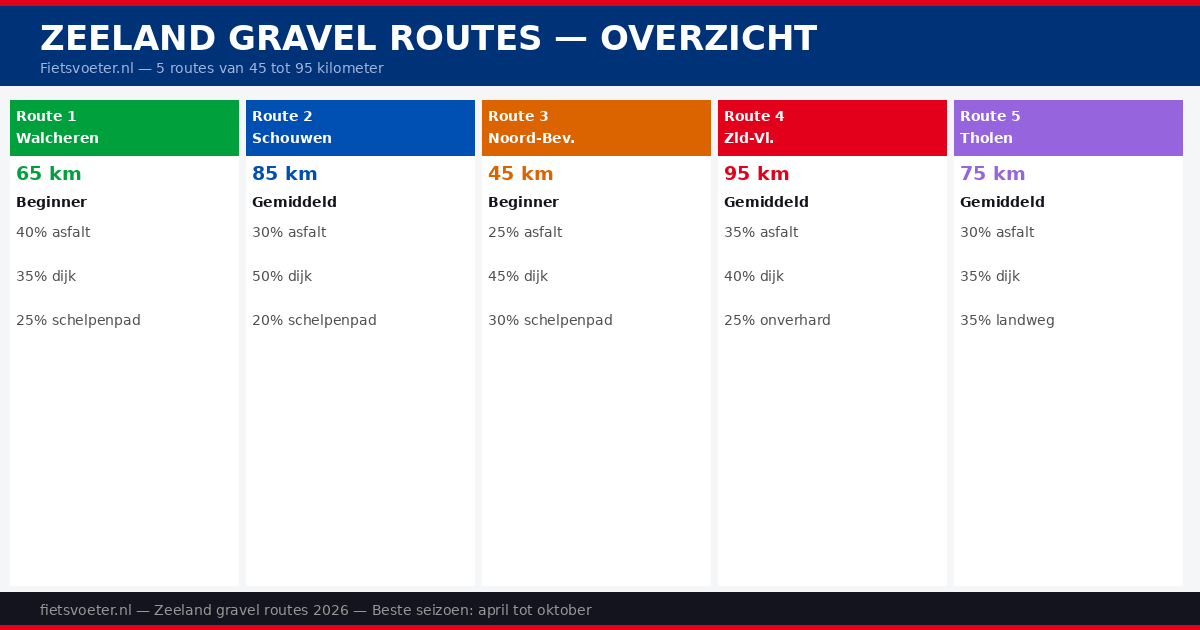 ZEELAND GRAVEL ROUTES — OVERZICHT
Fietsvoeter.nl — 5 routes van 45 tot 95 kilometer

Route 1
Walcheren
65 km
Beginner
40% asfalt
35% dijk
25% schelpenpad

Route 2
Schouwen
85 km
Gemiddeld
30% asfalt
50% dijk
20% schelpenpad

Route 3
Noord-Bev.
45 km
Beginner
25% asfalt
45% dijk
30% schelpenpad

Route 4
Zld-Vl.
95 km
Gemiddeld
35% asfalt
40% dijk
25% onverhard

Route 5
Tholen
75 km
Gemiddeld
30% asfalt
35% dijk
35% landweg

fietsvoeter.nl — Zeeland gravel routes 2026 — Beste seizoen: april tot oktober